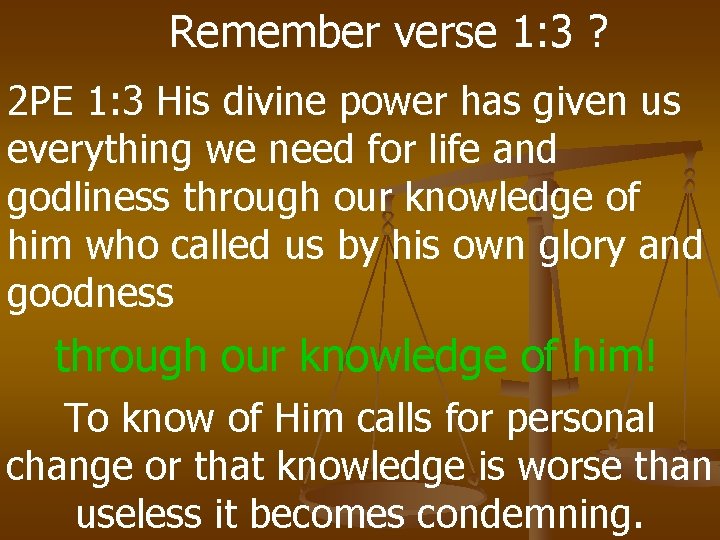 Remember verse 1:3 ?

2PE 1:3 His divine power has given us everything we need for life and godliness through our knowledge of him who called us by his own glory and goodness

through our knowledge of him!

To know of Him calls for personal change or that knowledge is worse than useless it becomes condemning.